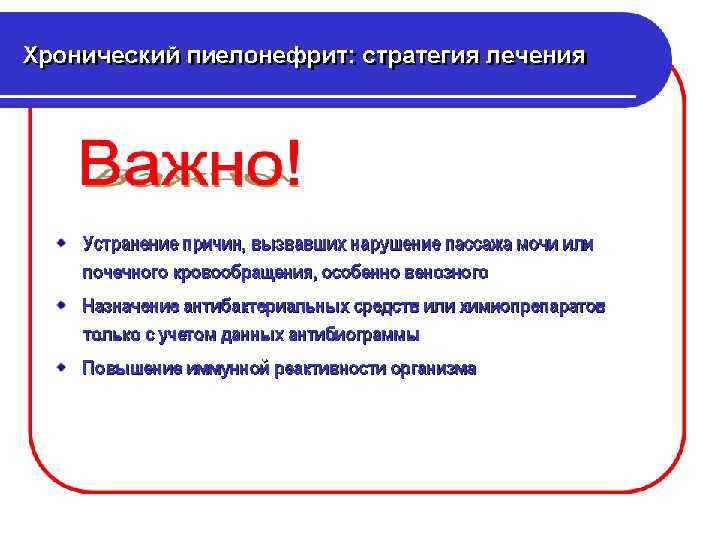 Хронический пиелонефрит: стратегия лечения

Важно!

- Устранение причин, вызвавших нарушение пассажа мочи или почечного кровообращения, особенно венозного
- Назначение антибактериальных средств или химиопрепаратов только с учетом данных антибиограммы
- Повышение иммунной реактивности организма